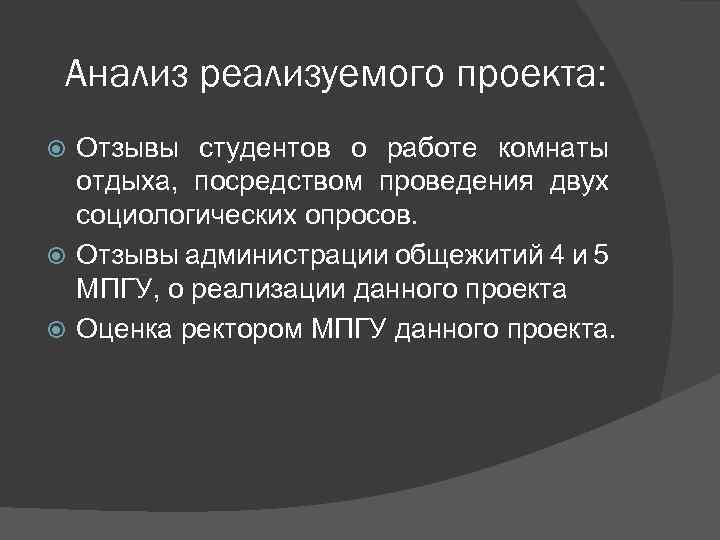 Анализ реализуемого проекта:

Отзывы студентов о работе комнаты отдыха, посредством проведения двух социологических опросов.

Отзывы администрации общежитий 4 и 5 МПГУ, о реализации данного проекта

Оценка ректором МПГУ данного проекта.